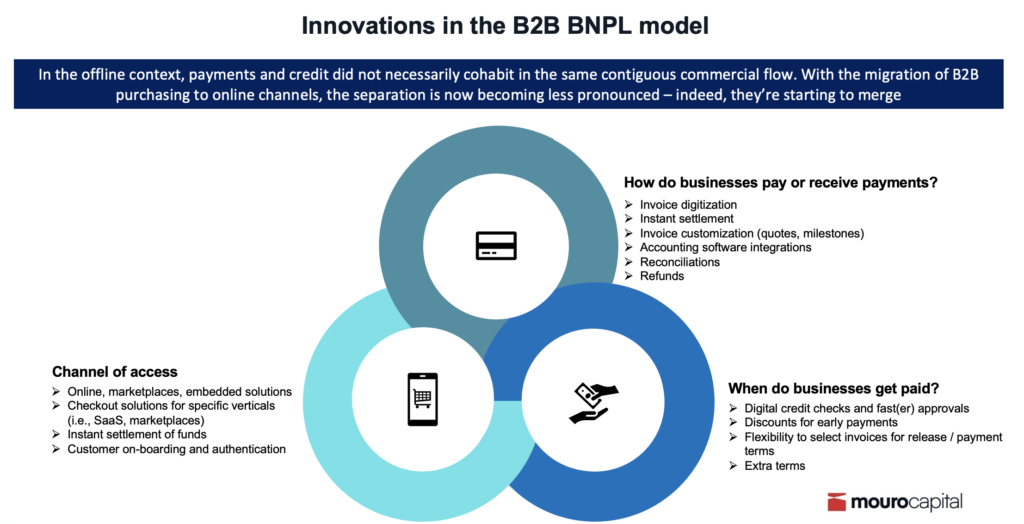 Innovations in the B2B BNPL model

In the offline context, payments and credit did not necessarily cohabit in the same contiguous commercial flow. With the migration of B2B purchasing to online channels, the separation is now becoming less pronounced – indeed, they're starting to merge

How do businesses pay or receive payments?
➢ Invoice digitization
➢ Instant settlement
➢ Invoice customization (quotes, milestones)
➢ Accounting software integrations
➢ Reconciliations
➢ Refunds

Channel of access
➢ Online, marketplaces, embedded solutions
➢ Checkout solutions for specific verticals (i.e., SaaS, marketplaces)
➢ Instant settlement of funds
➢ Customer on-boarding and authentication

When do businesses get paid?
➢ Digital credit checks and fast(er) approvals
➢ Discounts for early payments
➢ Flexibility to select invoices for release / payment terms
➢ Extra terms

mourocapital